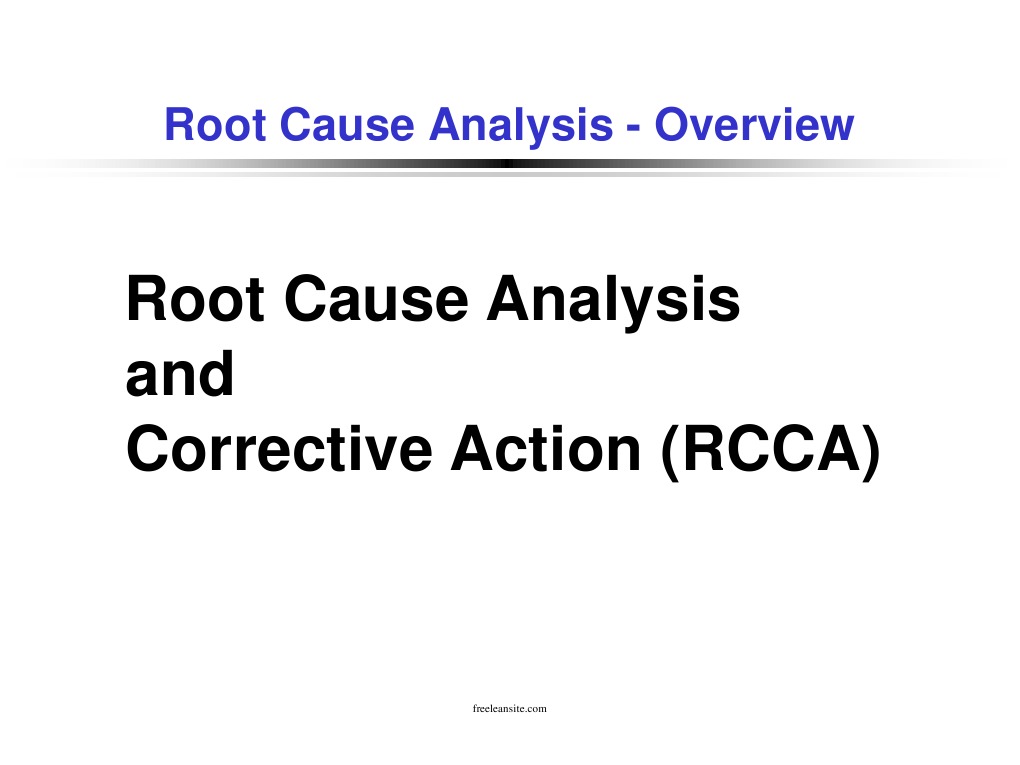 Root Cause Analysis - Overview

Root Cause Analysis
and
Corrective Action (RCCA)

freeleansite.com